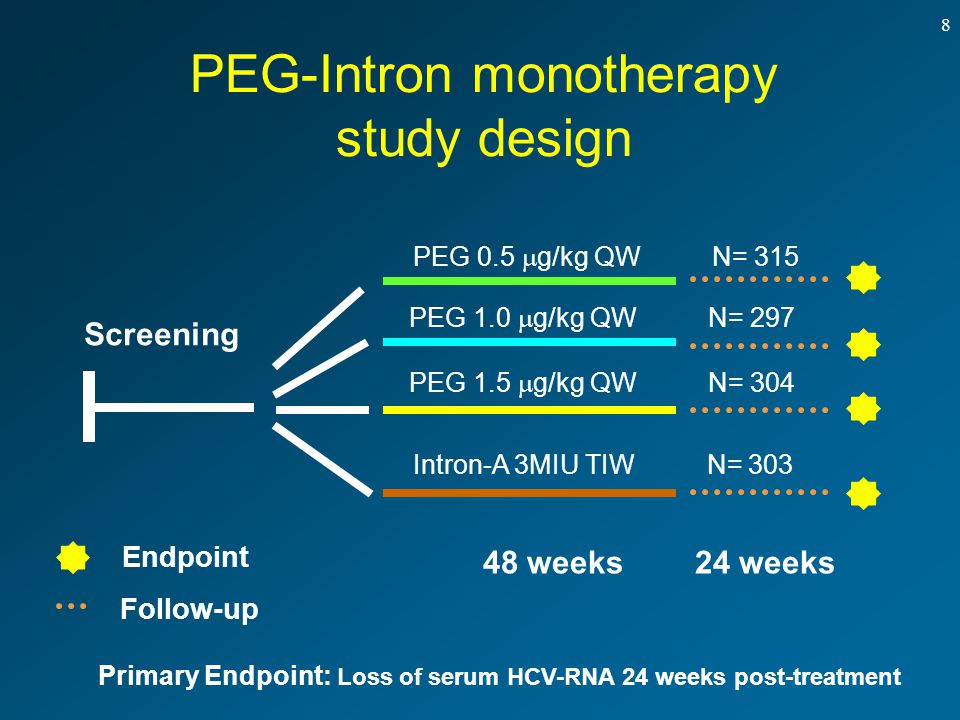 8

PEG-Intron monotherapy study design

Screening

PEG 0.5 $\mu$g/kg QW N= 315

PEG 1.0 $\mu$g/kg QW N= 297

PEG 1.5 $\mu$g/kg QW N= 304

Intron-A 3MIU TIW N= 303

Endpoint

Follow-up

48 weeks 24 weeks

Primary Endpoint: Loss of serum HCV-RNA 24 weeks post-treatment